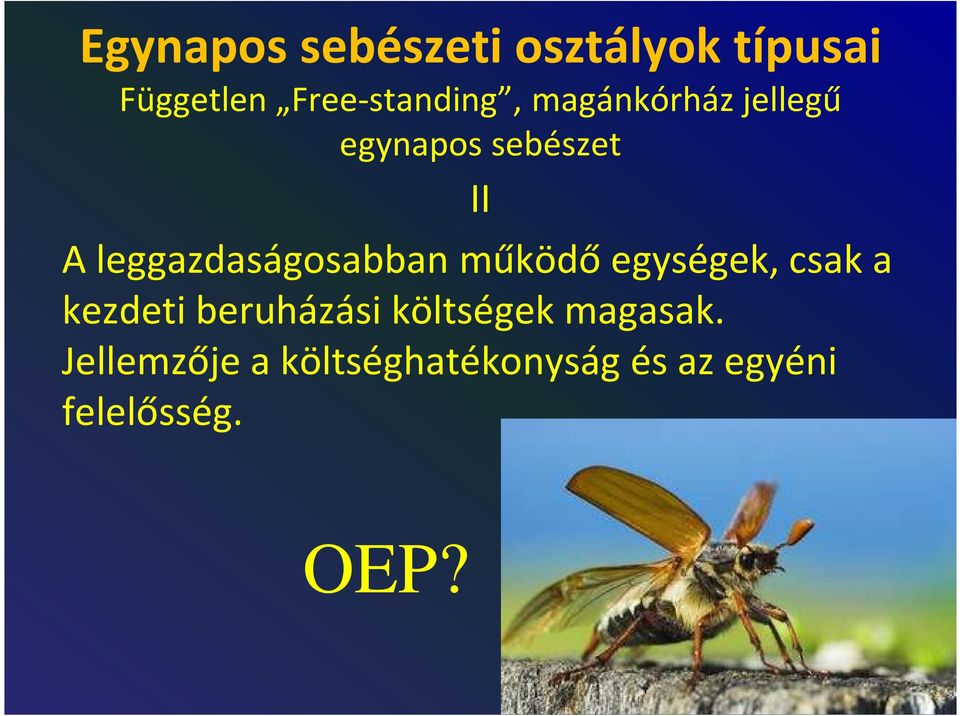 Egynapos sebészeti osztályok típusai

Független „Free-standing”, magánkórház jellegű egynapos sebészet

II

A leggazdaságosabban működő egységek, csak a kezdeti beruházási költségek magasak. Jellemzője a költséghatékonyság és az egyéni felelősség.

OEP?